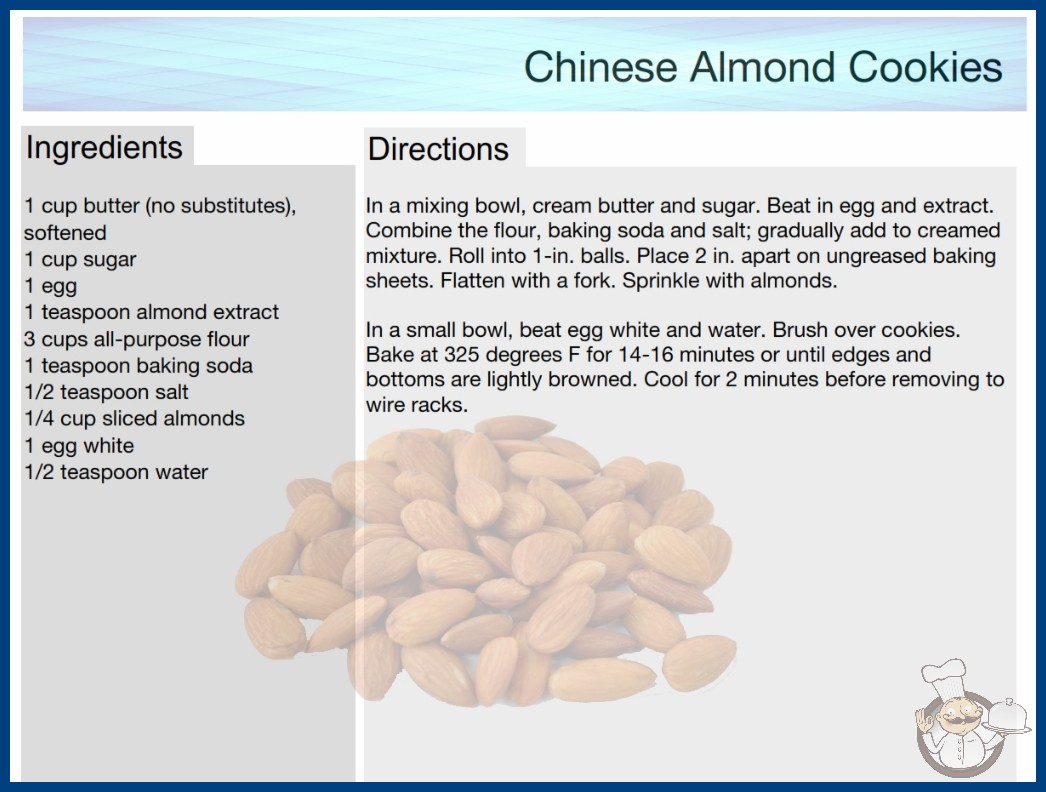 Chinese Almond Cookies

Ingredients

1 cup butter (no substitutes), softened
1 cup sugar
1 egg
1 teaspoon almond extract
3 cups all-purpose flour
1 teaspoon baking soda
1/2 teaspoon salt
1/4 cup sliced almonds
1 egg white
1/2 teaspoon water

Directions

In a mixing bowl, cream butter and sugar. Beat in egg and extract. Combine the flour, baking soda and salt; gradually add to creamed mixture. Roll into 1-in. balls. Place 2 in. apart on ungreased baking sheets. Flatten with a fork. Sprinkle with almonds.

In a small bowl, beat egg white and water. Brush over cookies. Bake at 325 degrees F for 14-16 minutes or until edges and bottoms are lightly browned. Cool for 2 minutes before removing to wire racks.